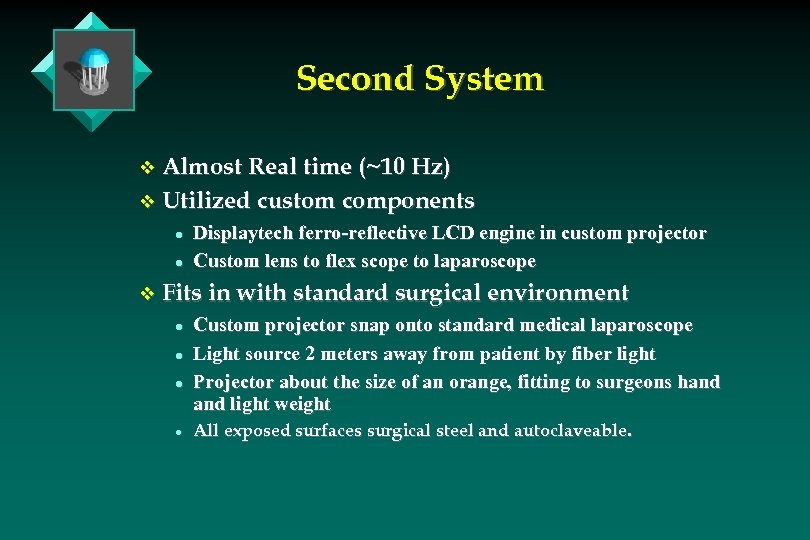 Second System

❖ Almost Real time (~10 Hz)
❖ Utilized custom components
• Displaytech ferro-reflective LCD engine in custom projector
• Custom lens to flex scope to laparoscope
❖ Fits in with standard surgical environment
• Custom projector snap onto standard medical laparoscope
• Light source 2 meters away from patient by fiber light
• Projector about the size of an orange, fitting to surgeons hand and light weight
• All exposed surfaces surgical steel and autoclaveable.